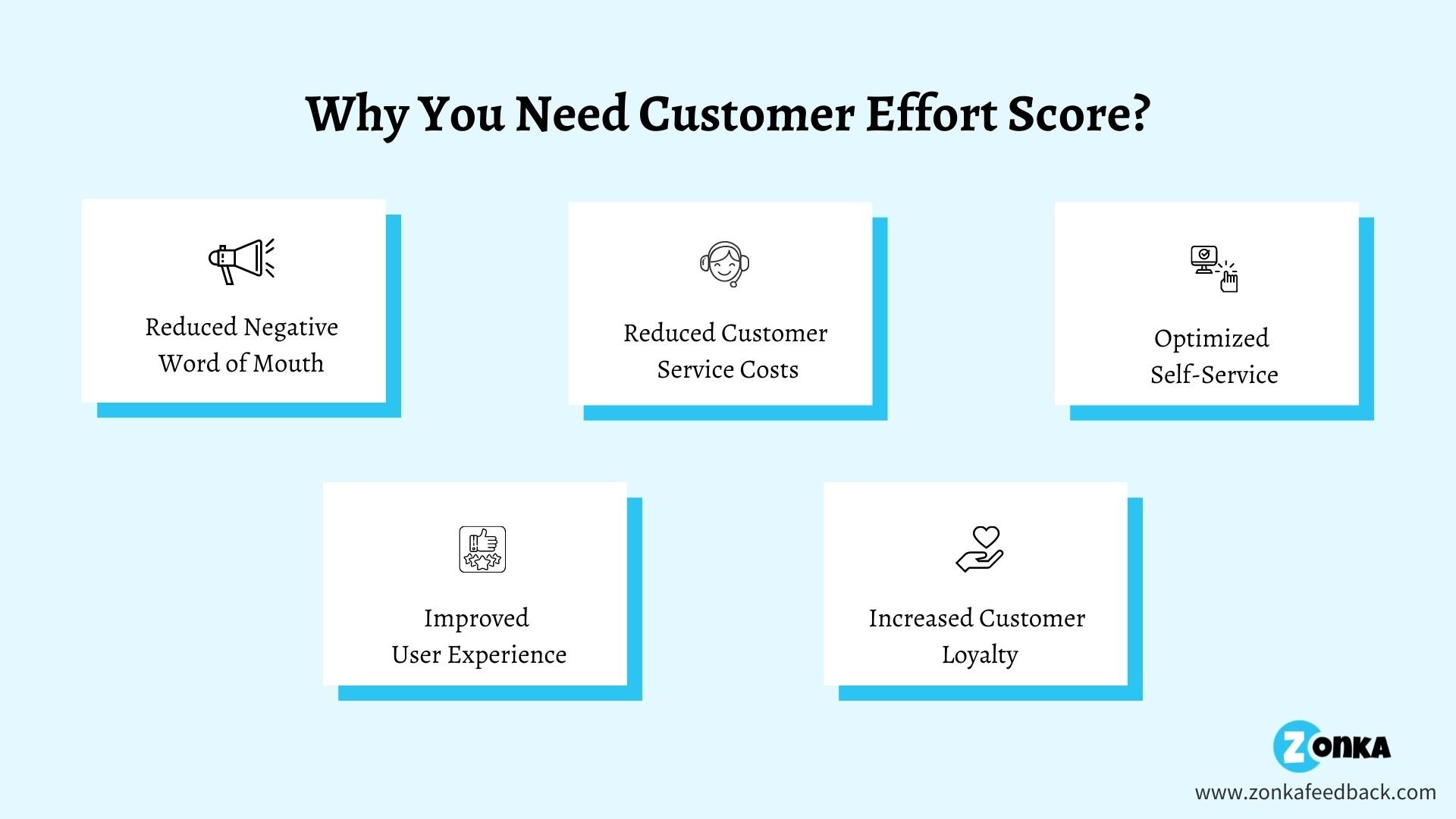 Why You Need Customer Effort Score?

Reduced Negative Word of Mouth

Reduced Customer Service Costs

Optimized Self-Service

Improved User Experience

Increased Customer Loyalty

ZONKA

www.zonkafeedback.com